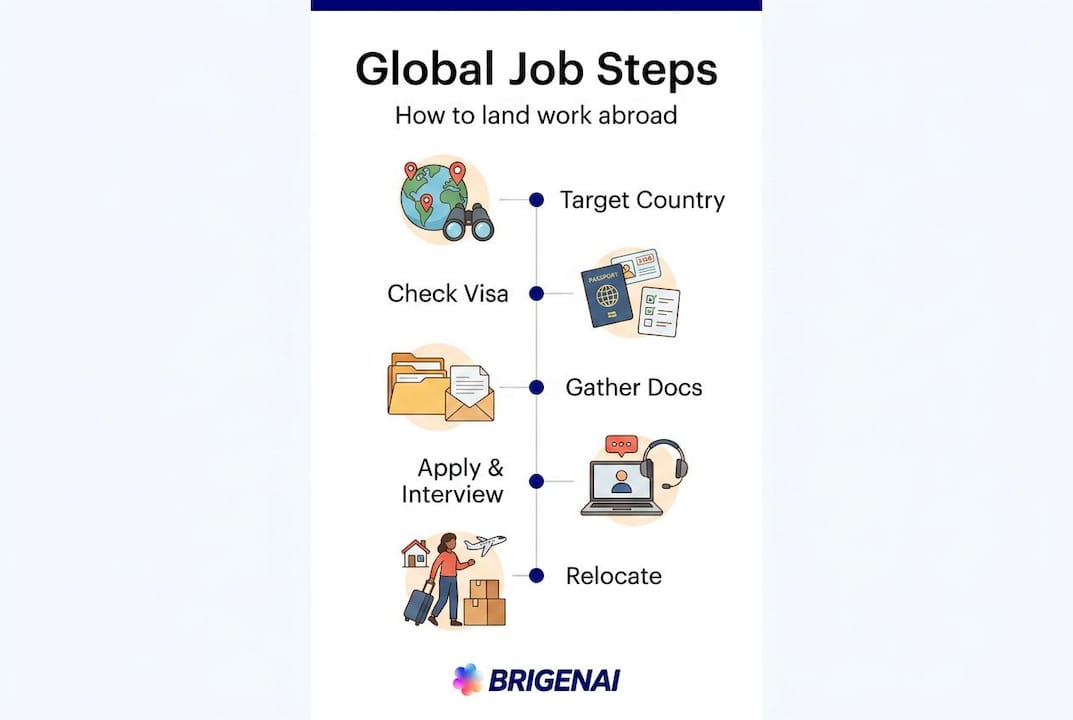 Global Job Steps

How to land work abroad

Target Country

Check Visa

PASSPORT

Gather Docs

Apply & Interview

Relocate

BRIGENAI